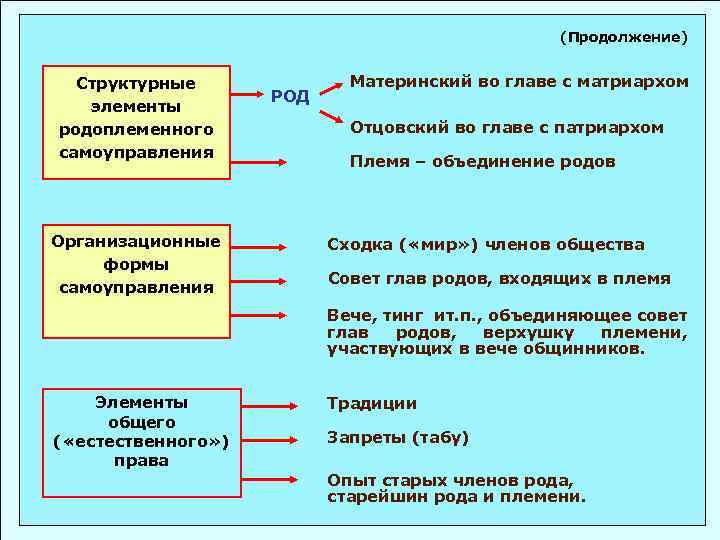 (Продолжение)

Структурные элементы родоплеменного самоуправления

РОД

Материнский во главе с матриархом

Отцовский во главе с патриархом

Племя – объединение родов

Организационные формы самоуправления

Сходка («мир») членов общества

Совет глав родов, входящих в племя

Вече, тинг ит.п., объединяющее совет глав родов, верхушку племени, участвующих в вече общинников.

Элементы общего («естественного») права

Традиции

Запреты (табу)

Опыт старых членов рода, старейшин рода и племени.